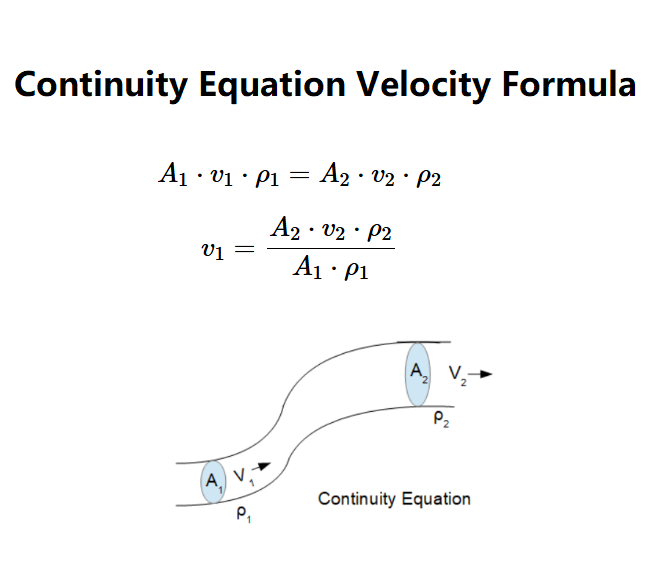 Continuity Equation Velocity Formula

$A_1 \cdot v_1 \cdot \rho_1 = A_2 \cdot v_2 \cdot \rho_2$

$v_1 = \frac{A_2 \cdot v_2 \cdot \rho_2}{A_1 \cdot \rho_1}$

$A_2$ $V_2$
$\rho_2$
$A_1$ $V_1$
$\rho_1$
Continuity Equation